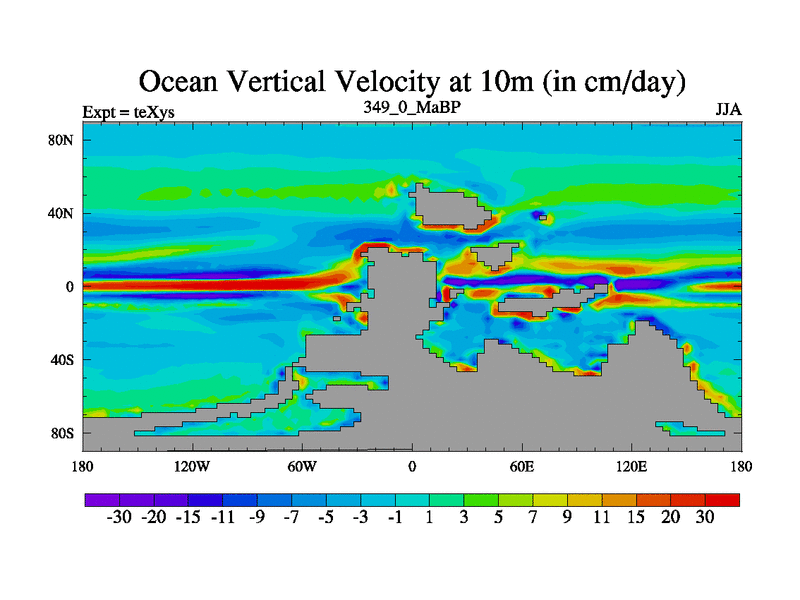 Ocean Vertical Velocity at 10m (in cm/day)

Expt = teXys

349_0_MaBP

JJA

80N

40N

0

40S

80S

180

120W

60W

0

60E

120E

180

-30 -20 -15 -11 -9 -7 -5 -3 -1 1 3 5 7 9 11 15 20 30